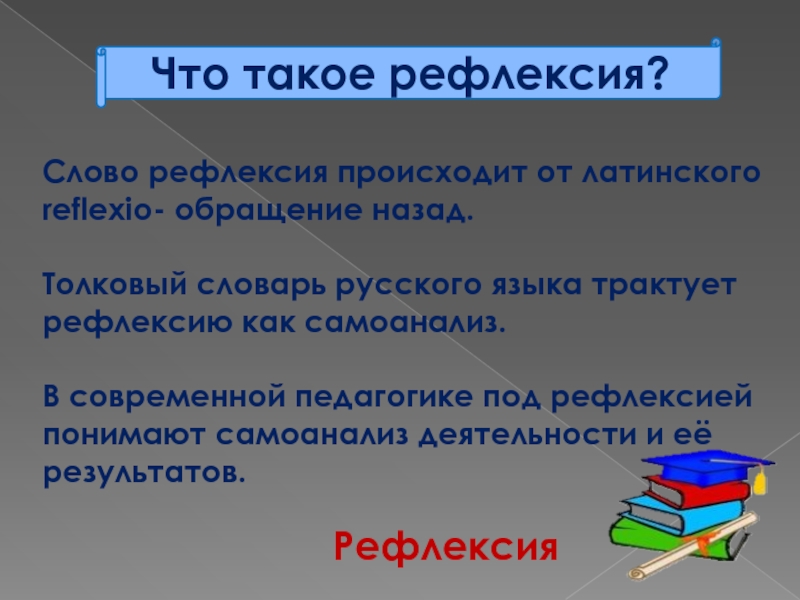 Что такое рефлексия?

Слово рефлексия происходит от латинского reflexio- обращение назад.

Толковый словарь русского языка трактует рефлексию как самоанализ.

В современной педагогике под рефлексией понимают самоанализ деятельности и её результатов.

Рефлексия